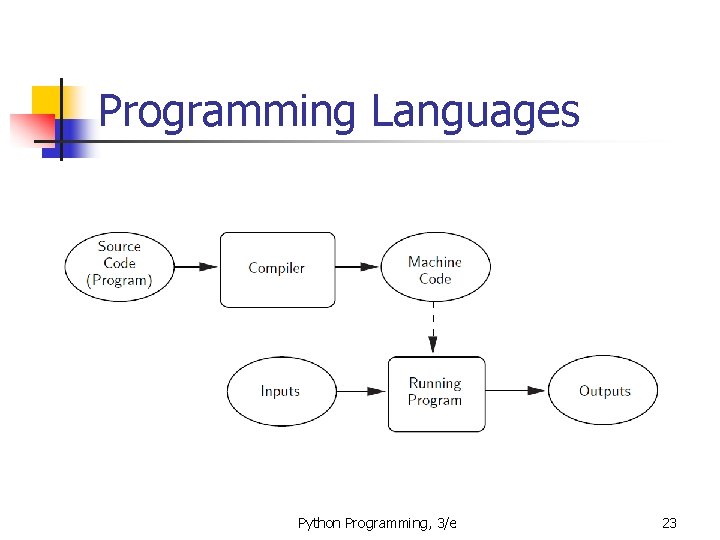 Programming Languages

Source Code (Program)

Compiler

Machine Code

Inputs

Running Program

Outputs

Python Programming, 3/e

23